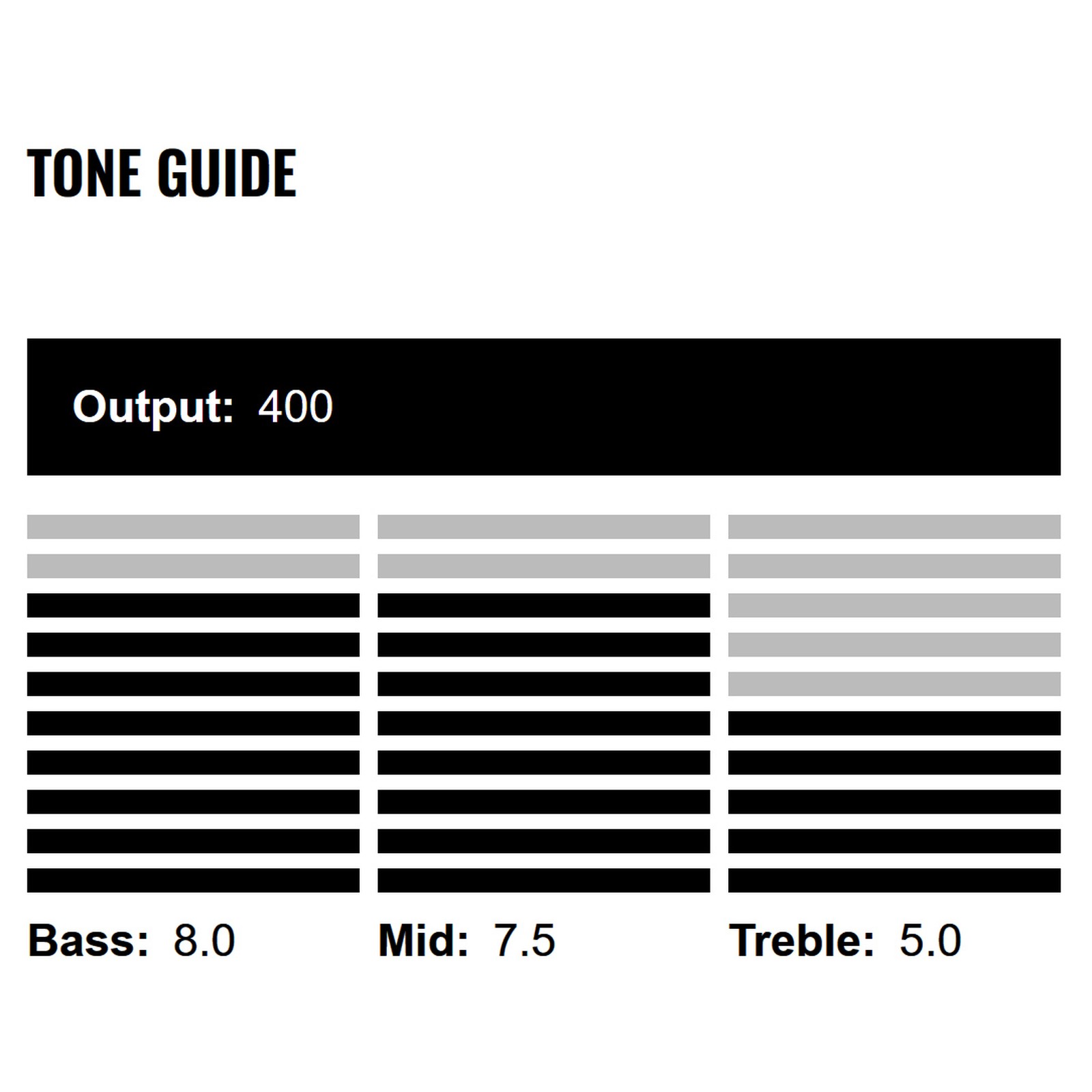 TONE GUIDE

Output: 400

Bass: 8.0

Mid: 7.5

Treble: 5.0